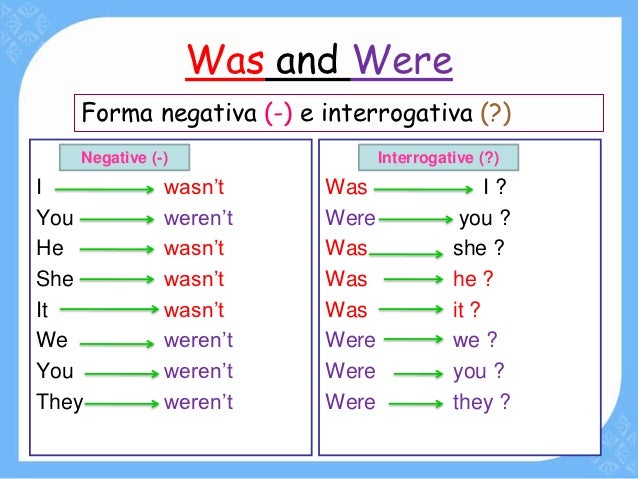 Was and Were

Forma negativa (-) e interrogativa (?)

Negative (-)

I → wasn't
You → weren't
He → wasn't
She → wasn't
It → wasn't
We → weren't
You → weren't
They → weren't

Interrogative (?)

Was → I ?
Were → you ?
Was → she ?
Was → he ?
Was → it ?
Were → we ?
Were → you ?
Were → they ?